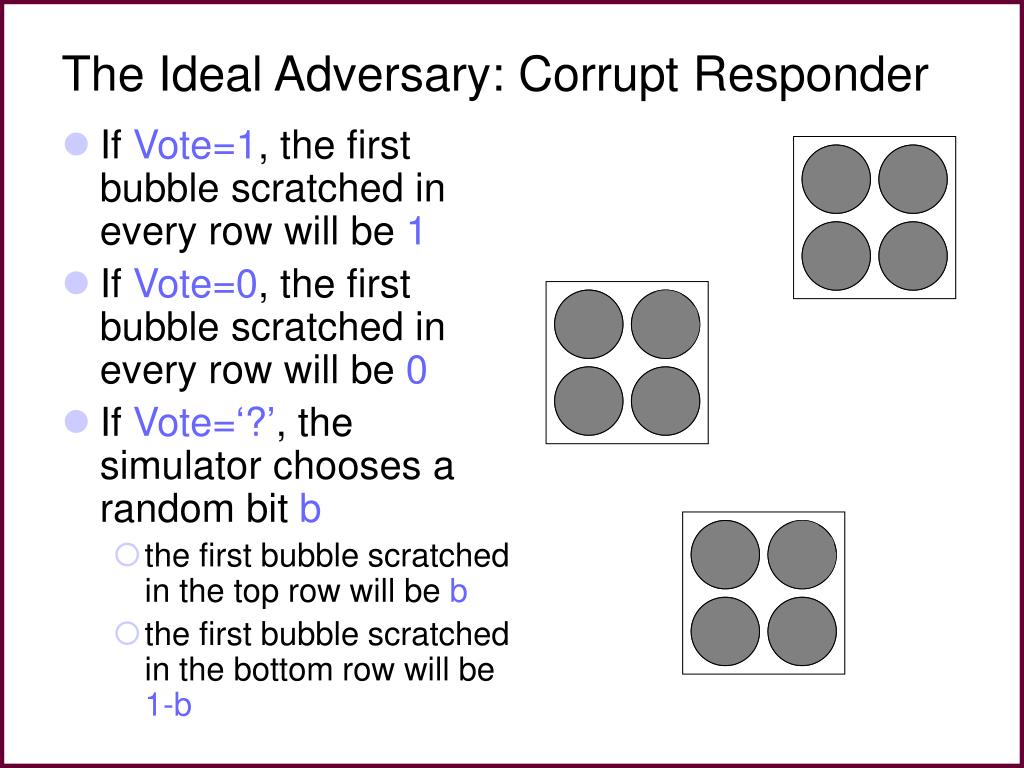 The Ideal Adversary: Corrupt Responder

If Vote=1, the first bubble scratched in every row will be 1

If Vote=0, the first bubble scratched in every row will be 0

If Vote=‘?’, the simulator chooses a random bit b

the first bubble scratched in the top row will be b

the first bubble scratched in the bottom row will be 1-b